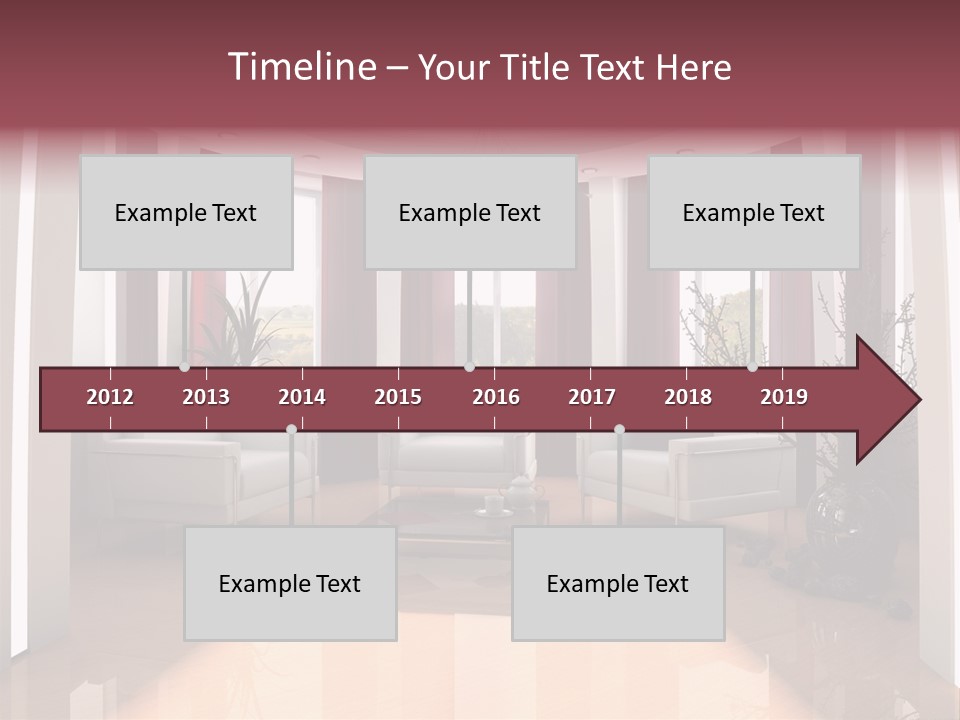 Timeline – Your Title Text Here

Example Text

Example Text

Example Text

2012 2013 2014 2015 2016 2017 2018 2019

Example Text

Example Text